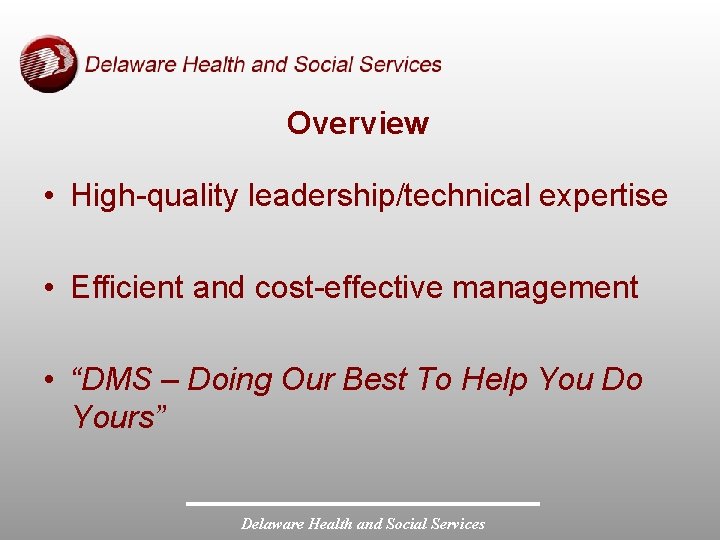 Delaware Health and Social Services

Overview

• High-quality leadership/technical expertise

• Efficient and cost-effective management

• “DMS – Doing Our Best To Help You Do Yours”

Delaware Health and Social Services